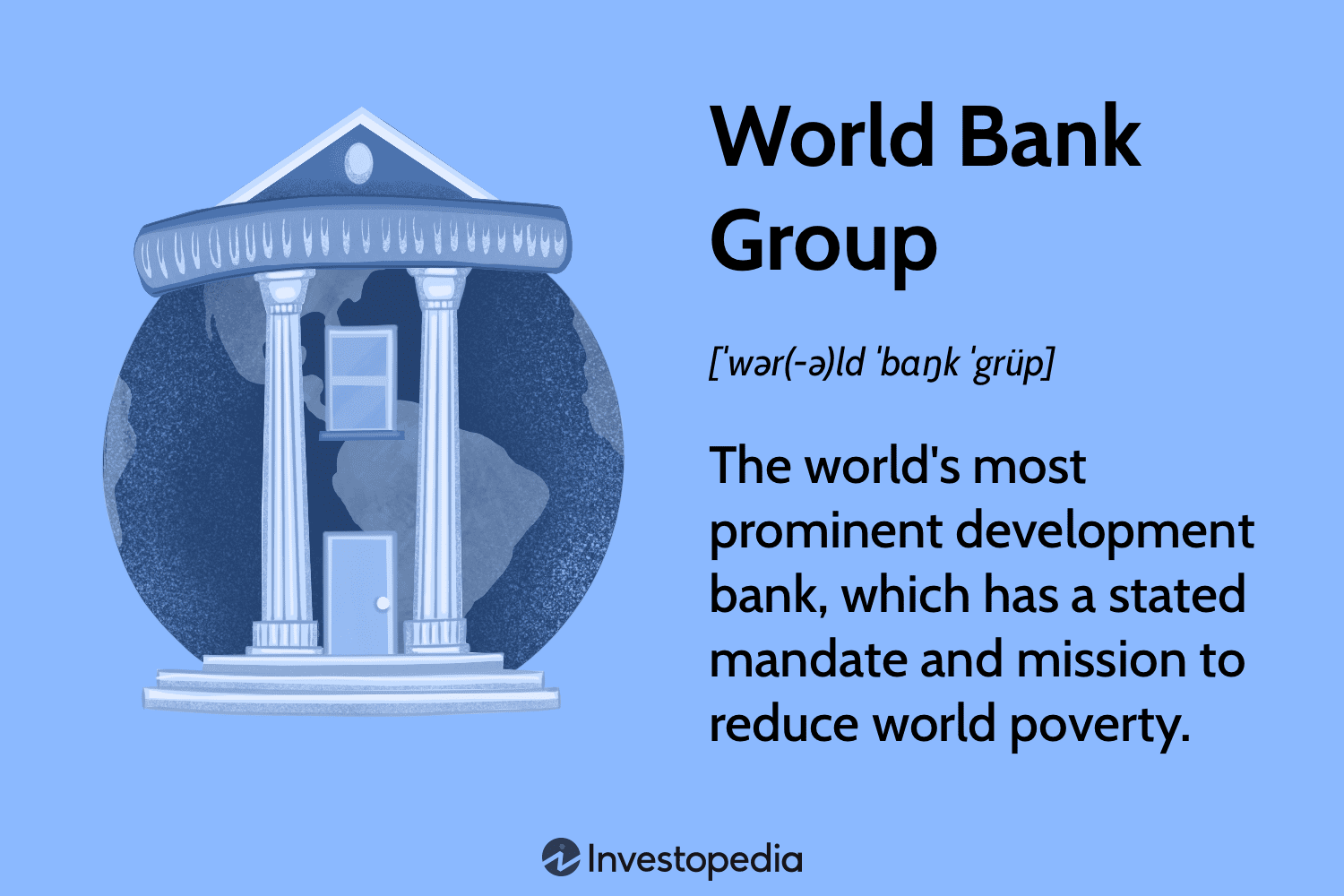 World Bank Group

[ˈwər(-ə)ld ˈbaŋk ˈgrüp]

The world's most prominent development bank, which has a stated mandate and mission to reduce world poverty.

Investopedia